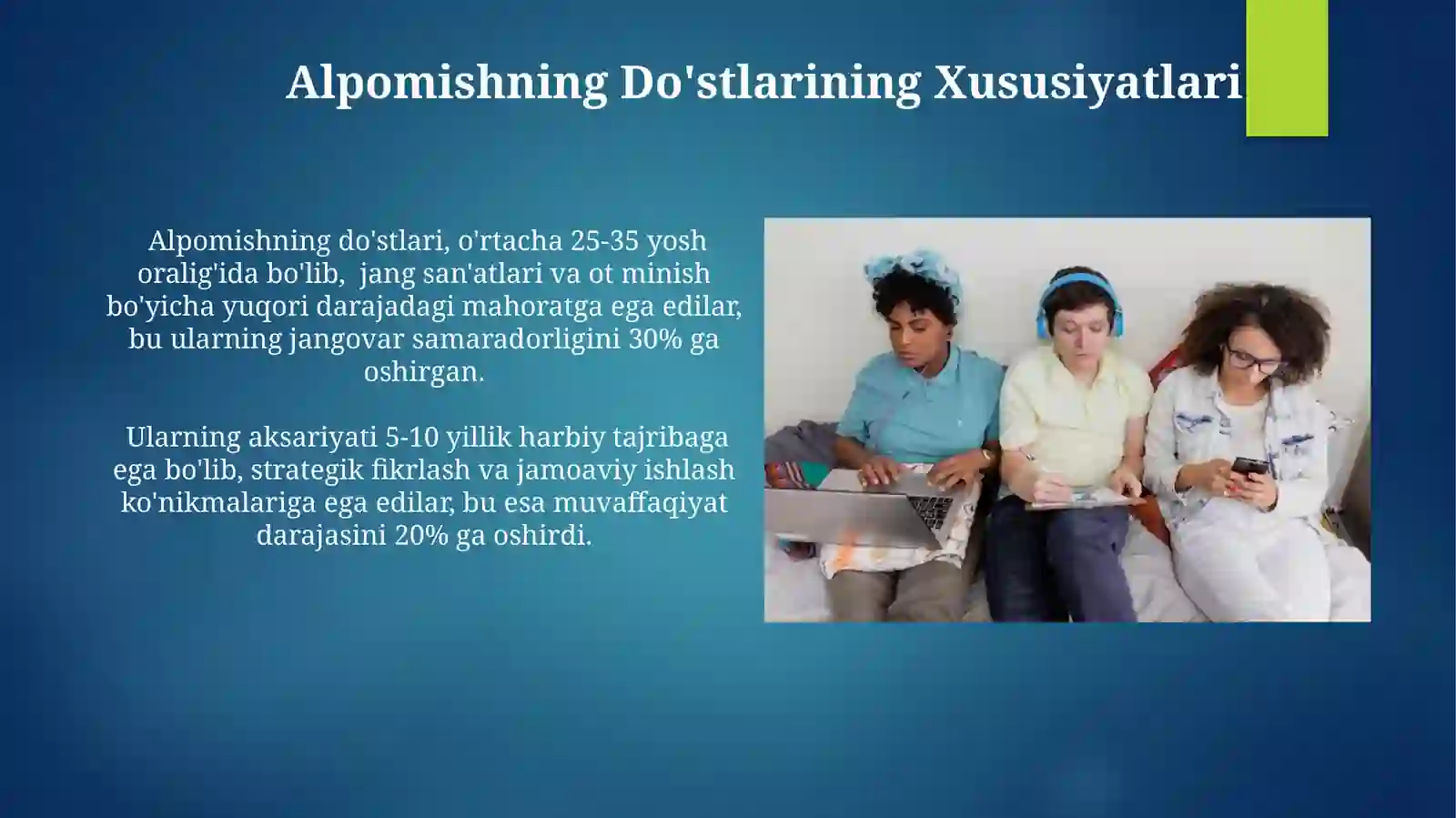 Alpomishning Do'stlarining Xususiyatlari

Alpomishning do'stlari, o'rtacha 25-35 yosh oralig'ida bo'lib, jang san'atlari va ot minish bo'yicha yuqori darajadagi mahoratga ega edilar, bu ularning jangovar samaradorligini 30% ga oshirgan.

Ularning aksariyati 5-10 yillik harbiy tajribaga ega bo'lib, strategik fikrlash va jamoaviy ishlash ko'nikmalariga ega edilar, bu esa muvaffaqiyat darajasini 20% ga oshirdi.